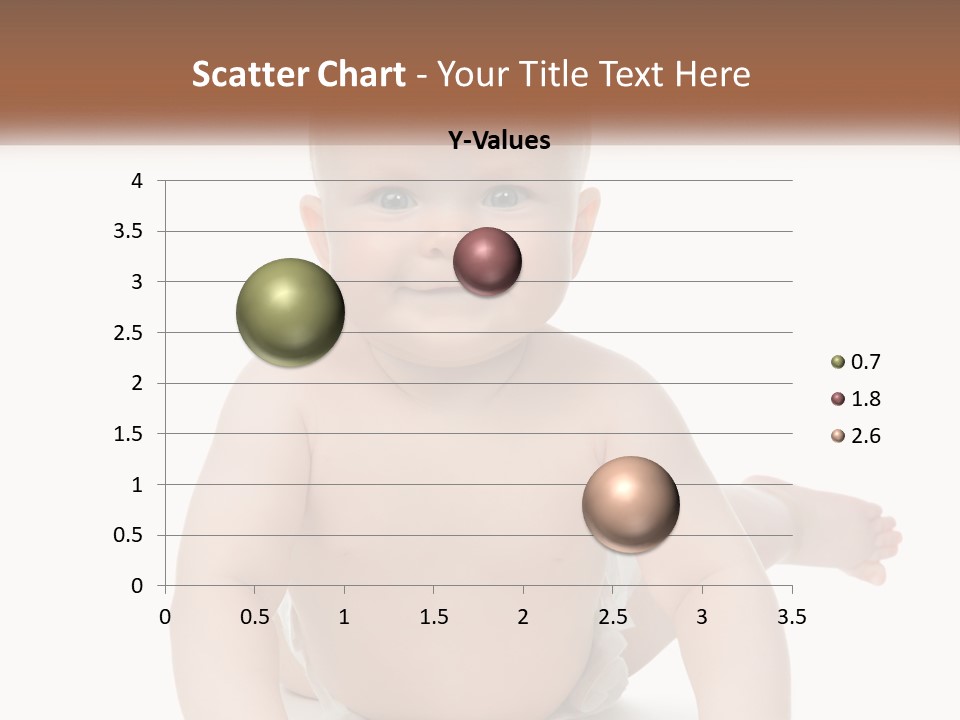 Scatter Chart - Your Title Text Here

Y-Values

4
3.5
3
2.5
2
1.5
1
0.5
0

0 0.5 1 1.5 2 2.5 3 3.5

0.7
1.8
2.6